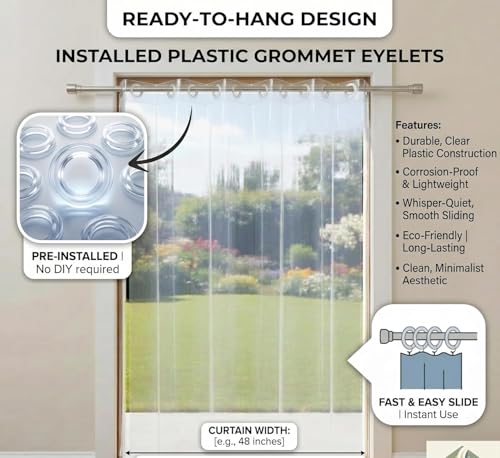 READY-TO-HANG DESIGN

INSTALLED PLASTIC GROMMET EYELETS

PRE-INSTALLED | No DIY required

Features:
• Durable, Clear Plastic Construction
• Corrosion-Proof & Lightweight
• Whisper-Quiet, Smooth Sliding
• Eco-Friendly | Long-Lasting
• Clean, Minimalist Aesthetic

FAST & EASY SLIDE | Instant Use

CURTAIN WIDTH: [e.g., 48 inches]